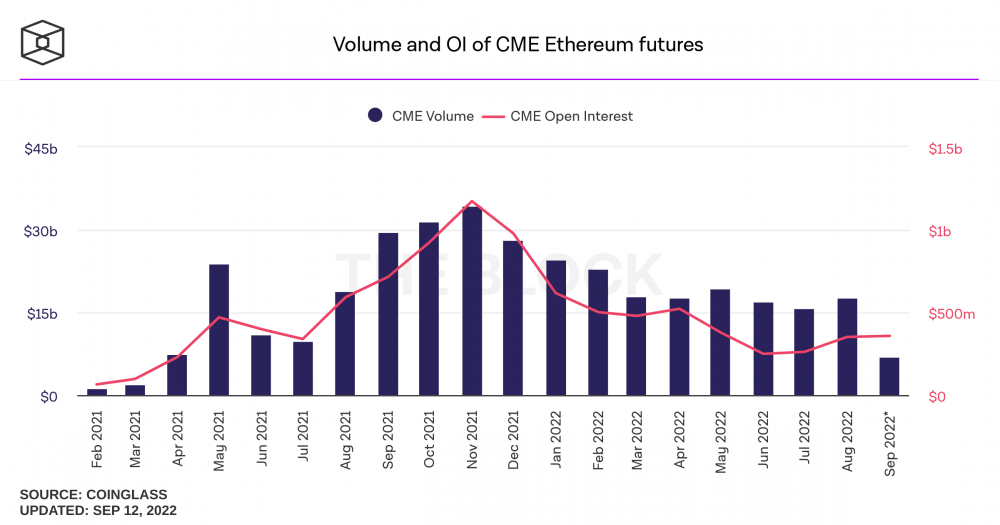 Volume and OI of CME Ethereum futures

CME Volume CME Open Interest

$45b
$30b
$15b
$0

$1.5b
$1b
$500m
$0

THE BLOCK

Feb 2021
Mar 2021
Apr 2021
May 2021
Jun 2021
Jul 2021
Aug 2021
Sep 2021
Oct 2021
Nov 2021
Dec 2021
Jan 2022
Feb 2022
Mar 2022
Apr 2022
May 2022
Jun 2022
Jul 2022
Aug 2022
Sep 2022*

SOURCE: COINGLASS
UPDATED: SEP 12, 2022